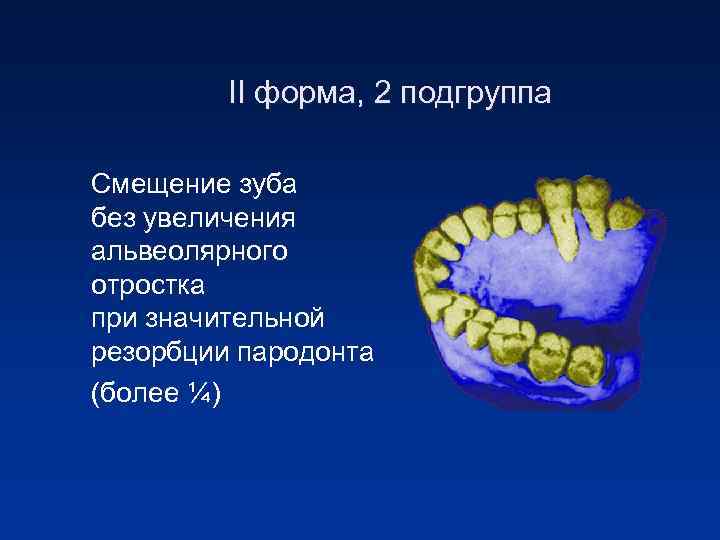 II форма, 2 подгруппа

Смещение зуба без увеличения альвеолярного отростка при значительной резорбции пародонта (более ¼)